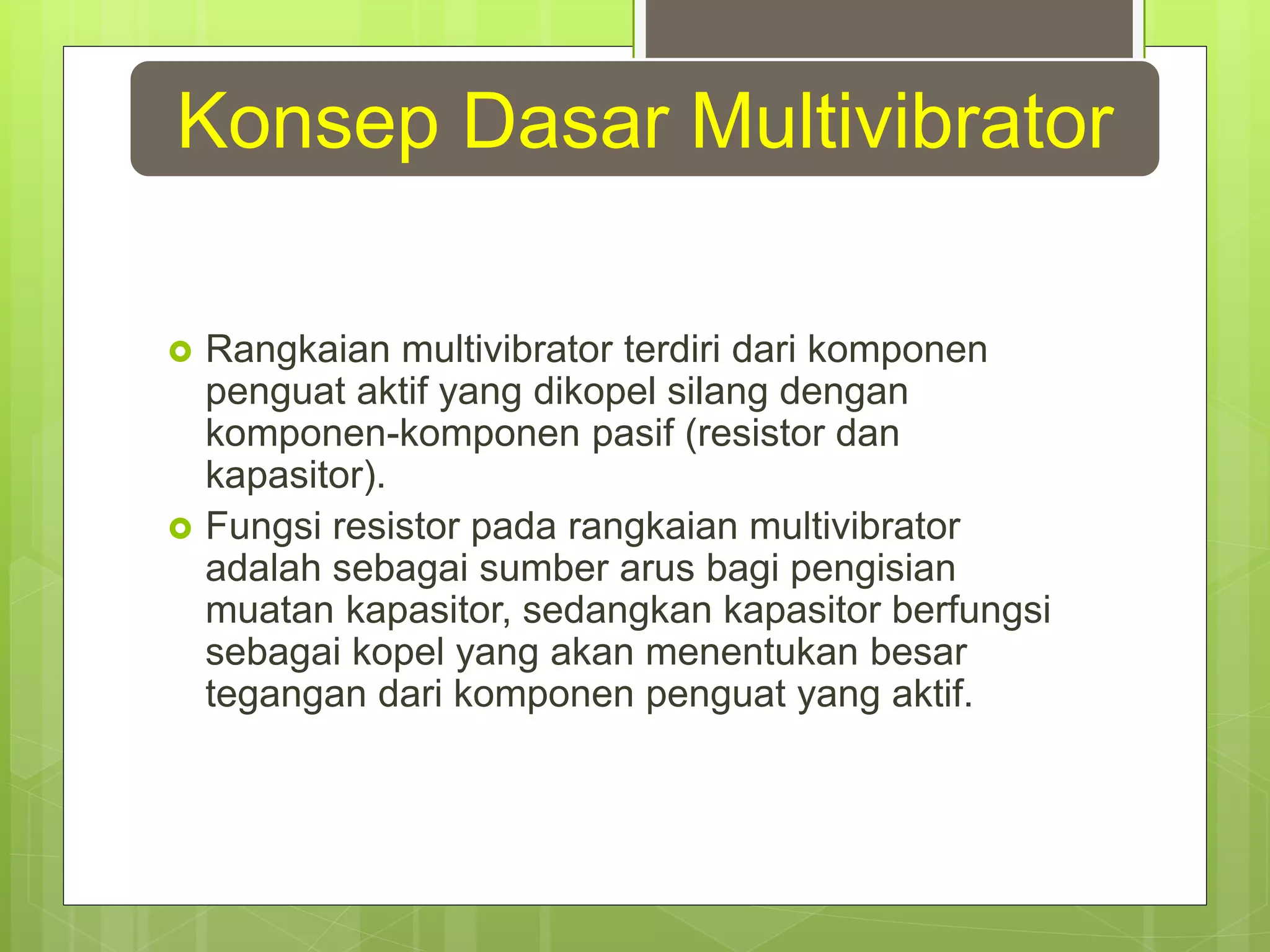 Konsep Dasar Multivibrator

Rangkaian multivibrator terdiri dari komponen penguat aktif yang dikopel silang dengan komponen-komponen pasif (resistor dan kapasitor).

Fungsi resistor pada rangkaian multivibrator adalah sebagai sumber arus bagi pengisian muatan kapasitor, sedangkan kapasitor berfungsi sebagai kopel yang akan menentukan besar tegangan dari komponen penguat yang aktif.